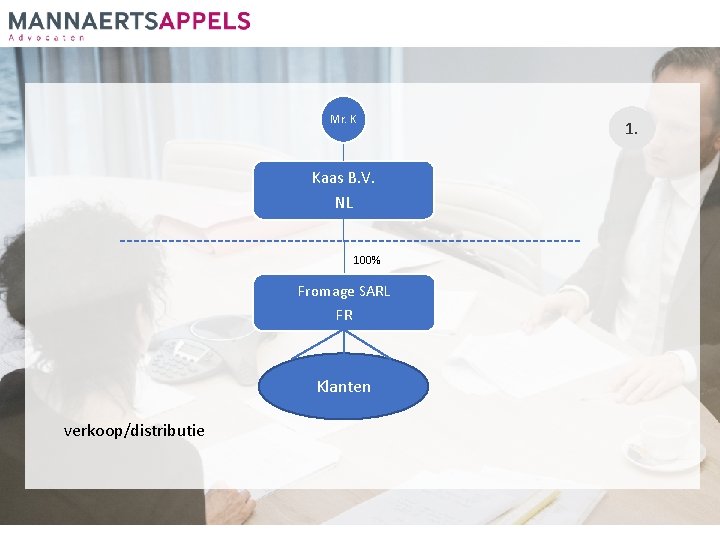 MANNAERTSAPPELS
Advocaten

Mr. K

1.

Kaas B.V.
NL

100%

Fromage SARL
FR

Klanten

verkoop/distributie